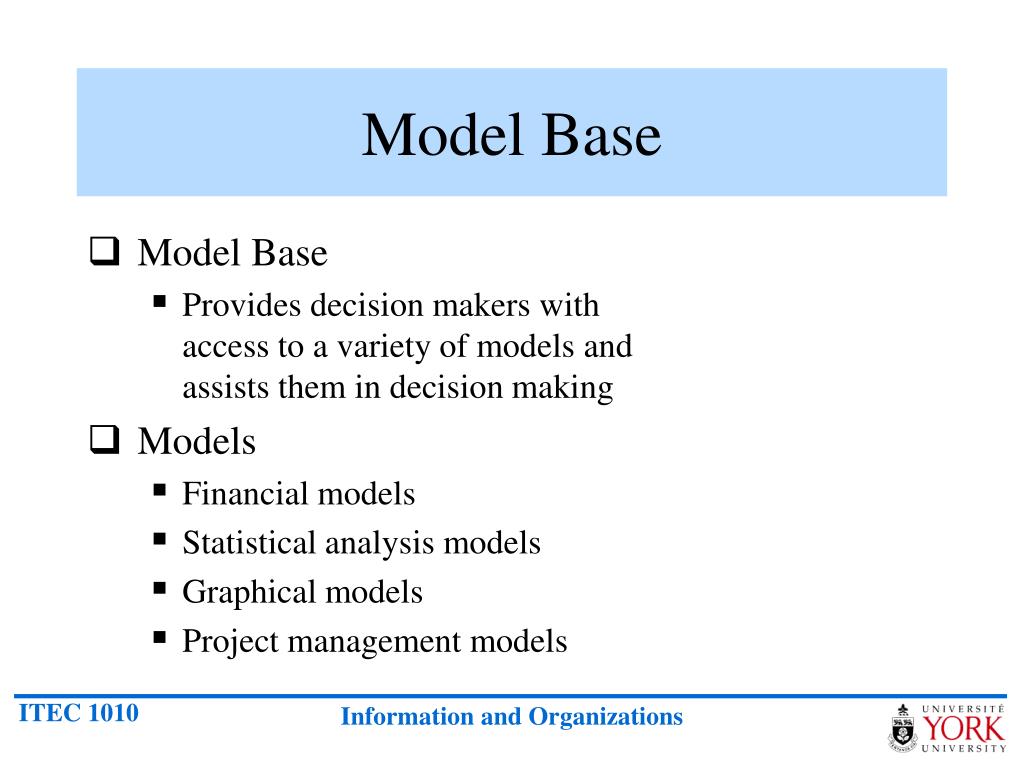 Model Base

❑ Model Base
▪ Provides decision makers with access to a variety of models and assists them in decision making

❑ Models
▪ Financial models
▪ Statistical analysis models
▪ Graphical models
▪ Project management models

ITEC 1010

Information and Organizations

UNIVERSITÉ YORK UNIVERSITY